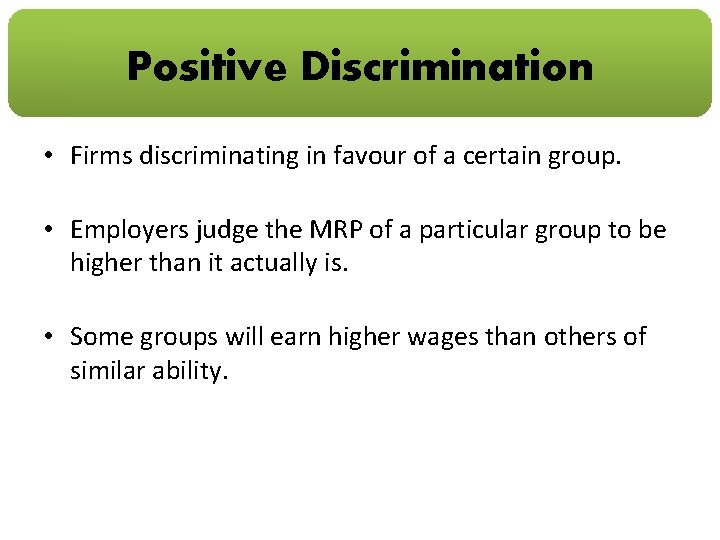 Positive Discrimination

• Firms discriminating in favour of a certain group.

• Employers judge the MRP of a particular group to be higher than it actually is.

• Some groups will earn higher wages than others of similar ability.